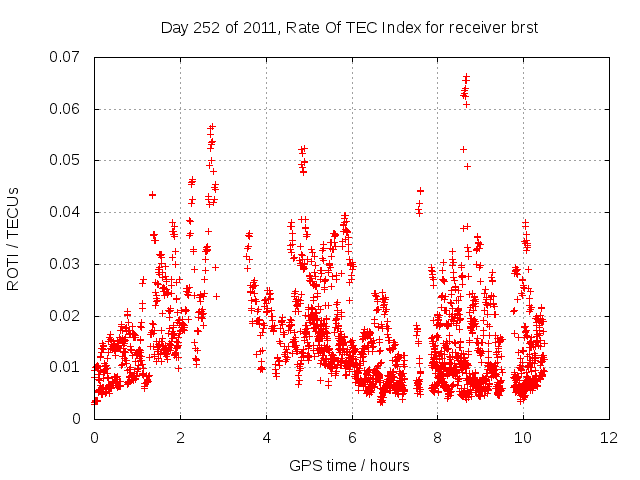 Day 252 of 2011, Rate Of TEC Index for receiver brst

ROTI / TECUs

0.07
0.06
0.05
0.04
0.03
0.02
0.01
0

0
2
4
6
8
10
12

GPS time / hours